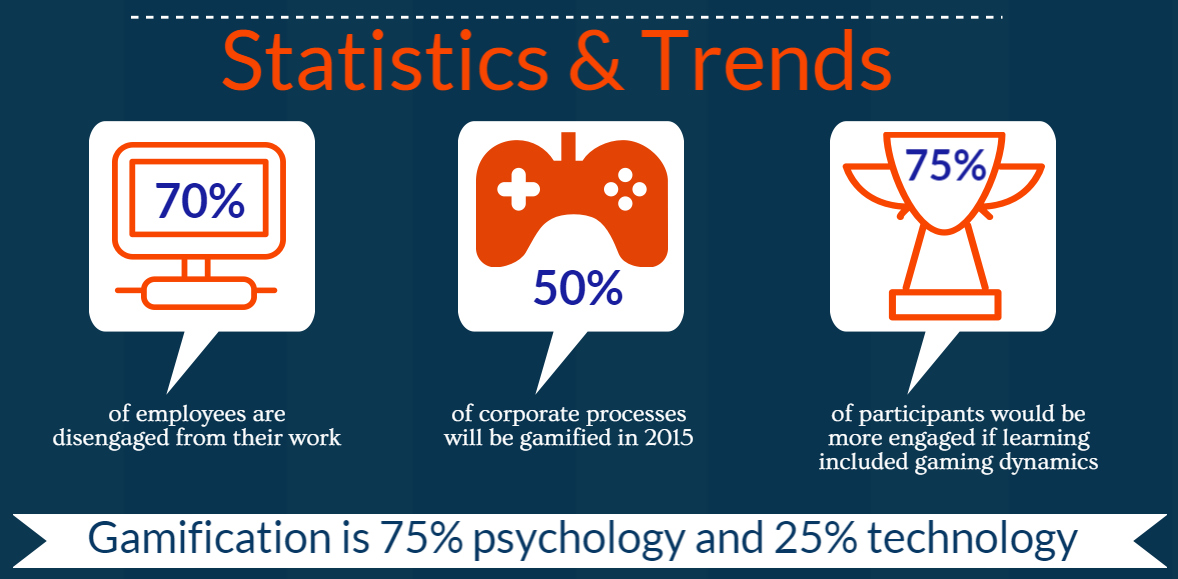 Statistics & Trends

70%

of employees are disengaged from their work

50%

of corporate processes will be gamified in 2015

75%

of participants would be more engaged if learning included gaming dynamics

Gamification is 75% psychology and 25% technology